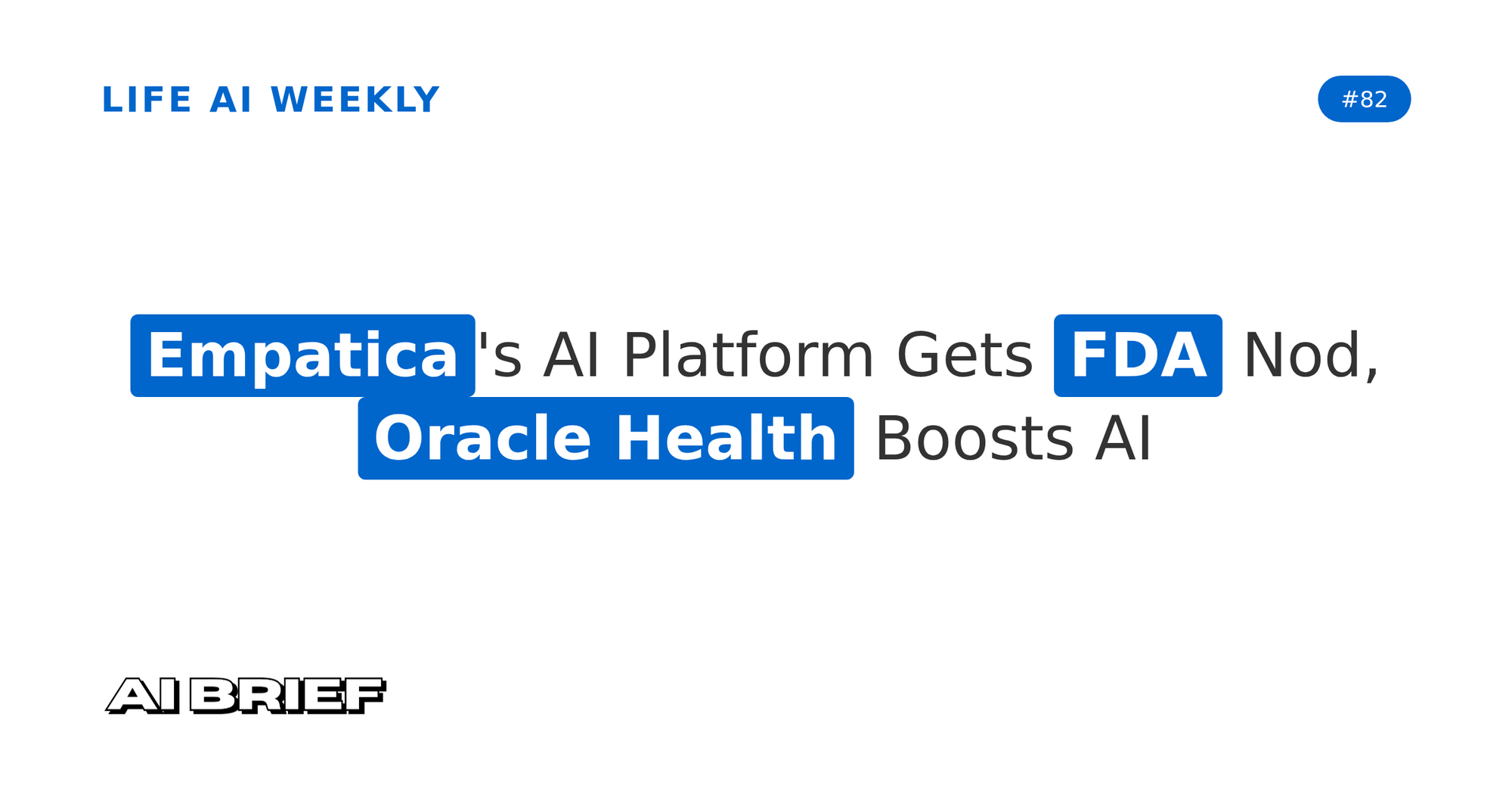 LIFE AI WEEKLY

#82

Empatica's AI Platform Gets FDA Nod, Oracle Health Boosts AI

AI BRIEF